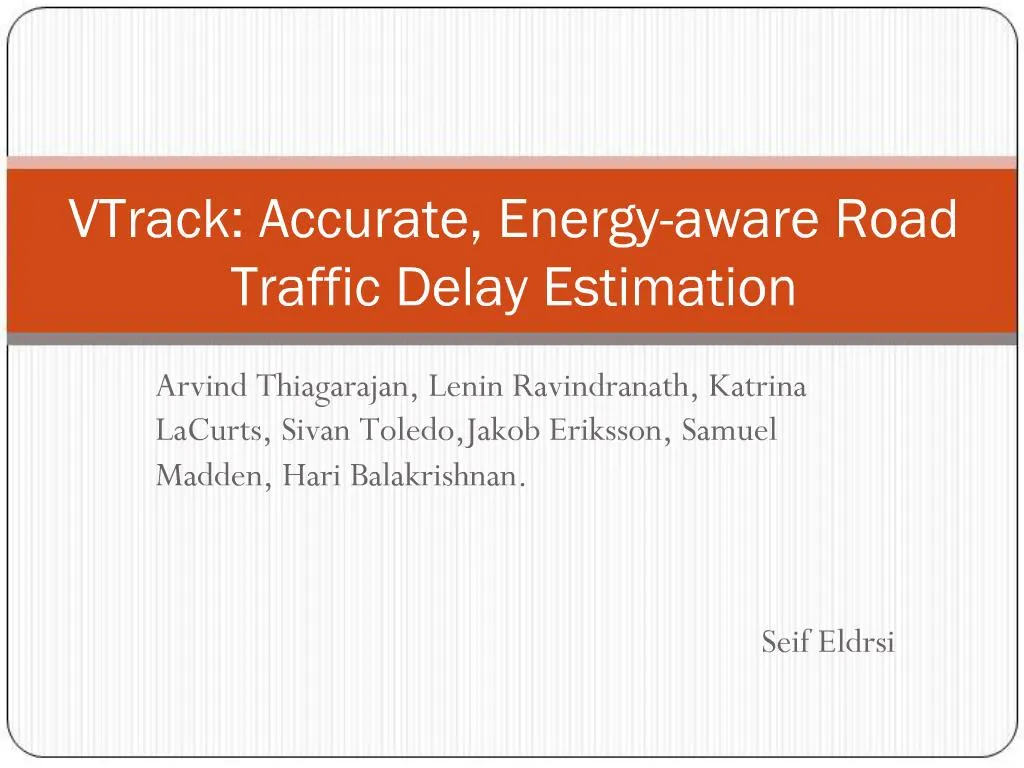 VTrack: Accurate, Energy-aware Road Traffic Delay Estimation

Arvind Thiagarajan, Lenin Ravindranath, Katrina LaCurts, Sivan Toledo,Jakob Eriksson, Samuel Madden, Hari Balakrishnan.

Seif Eldrsi